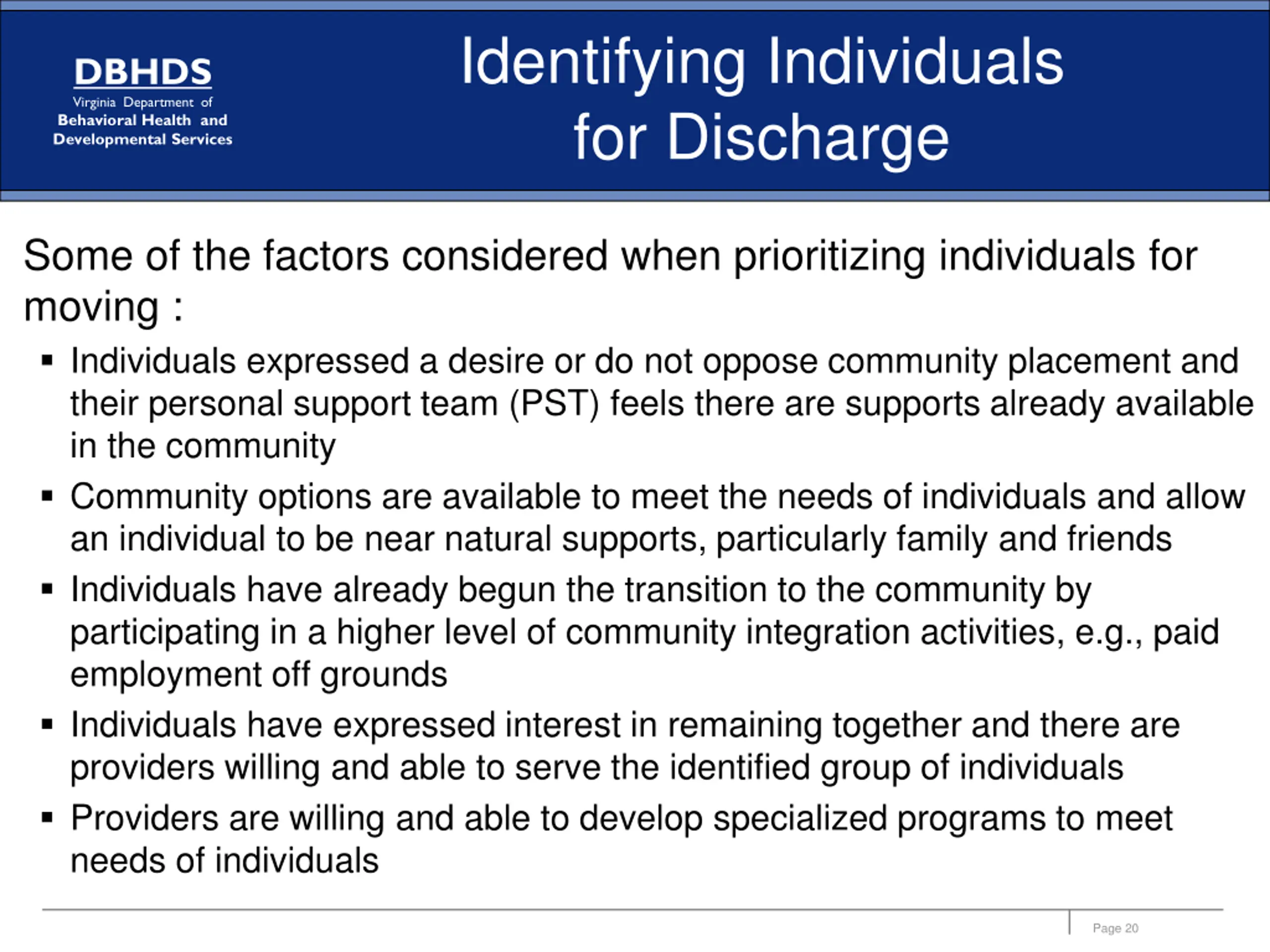 DBHDS
Virginia Department of
Behavioral Health and
Developmental Services

Identifying Individuals for Discharge

Some of the factors considered when prioritizing individuals for moving :

▪ Individuals expressed a desire or do not oppose community placement and their personal support team (PST) feels there are supports already available in the community
▪ Community options are available to meet the needs of individuals and allow an individual to be near natural supports, particularly family and friends
▪ Individuals have already begun the transition to the community by participating in a higher level of community integration activities, e.g., paid employment off grounds
▪ Individuals have expressed interest in remaining together and there are providers willing and able to serve the identified group of individuals
▪ Providers are willing and able to develop specialized programs to meet needs of individuals

Page 20